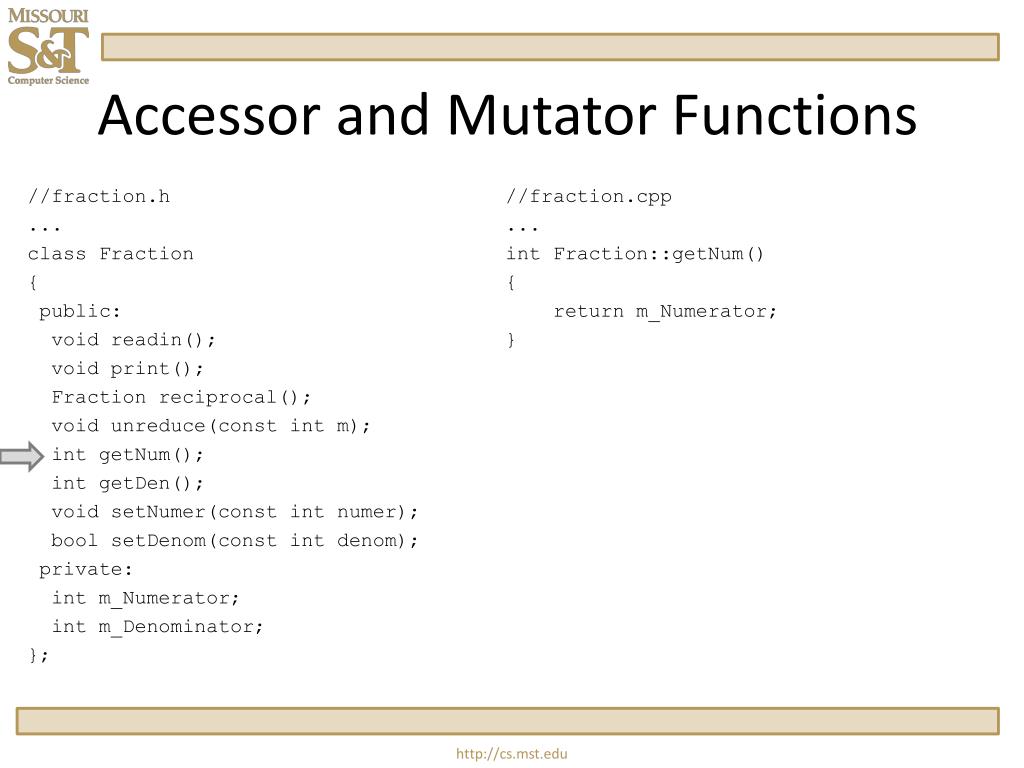 MISSOURI
S&T
Computer Science

Accessor and Mutator Functions

//fraction.h
...
class Fraction
{
 public:
  void readin();
  void print();
  Fraction reciprocal();
  void unreduce(const int m);
  int getNum();
  int getDen();
  void setNumer(const int numer);
  bool setDenom(const int denom);
 private:
  int m_Numerator;
  int m_Denominator;
};

//fraction.cpp
...
int Fraction::getNum()
{
    return m_Numerator;
}

http://cs.mst.edu